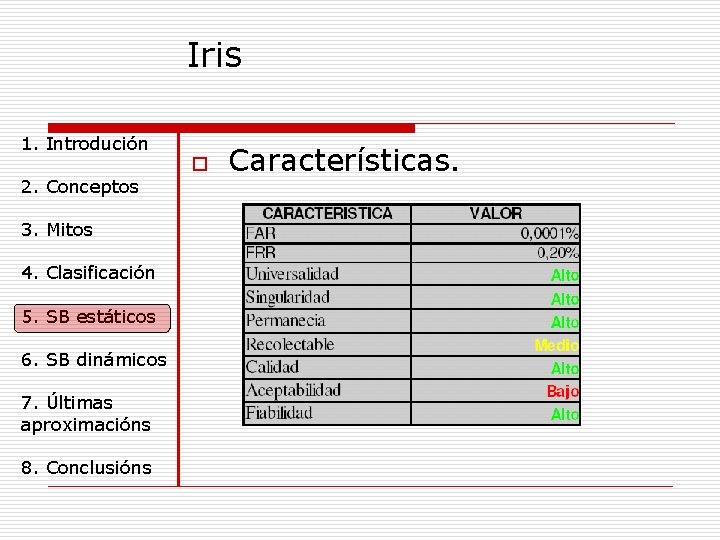 Iris

1. Introdución

2. Conceptos

3. Mitos

4. Clasificación

5. SB estáticos

6. SB dinámicos

7. Últimas aproximacións

8. Conclusións

Características.

| CARACTERISTICA | VALOR |
|---|---|
| FAR | 0,0001% |
| FRR | 0,20% |
| Universalidad | Alto |
| Singularidad | Alto |
| Permanecia | Alto |
| Recolectable | Medio |
| Calidad | Alto |
| Aceptabilidad | Bajo |
| Fiabilidad | Alto |